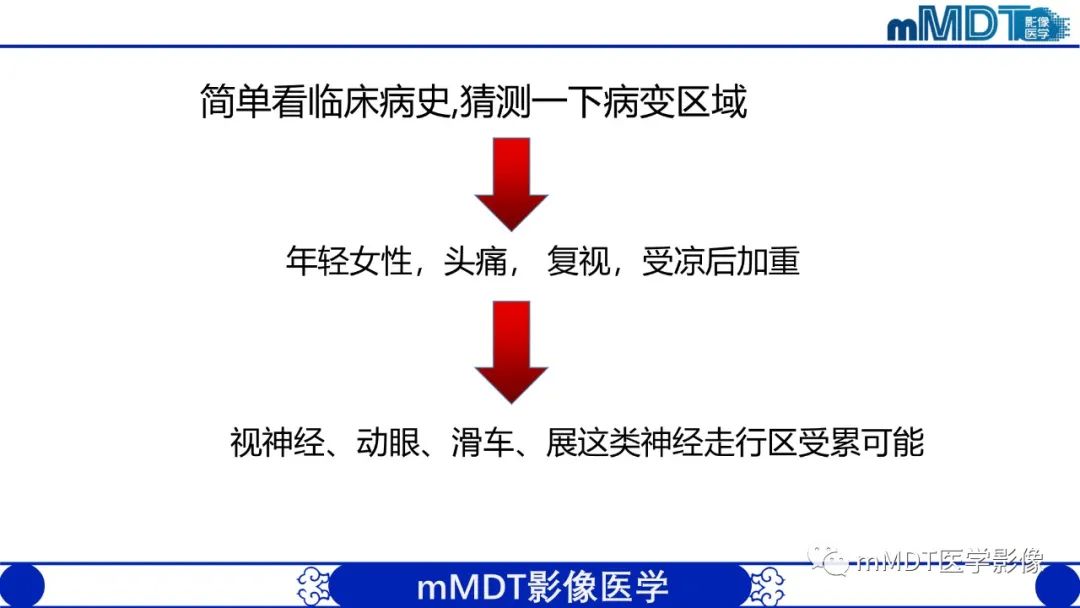 mMDT 影像医学

简单看临床病史,猜测一下病变区域

年轻女性，头痛， 复视，受凉后加重

视神经、动眼、滑车、展这类神经走行区受累可能

mMDT医学影像

mMDT影像医学